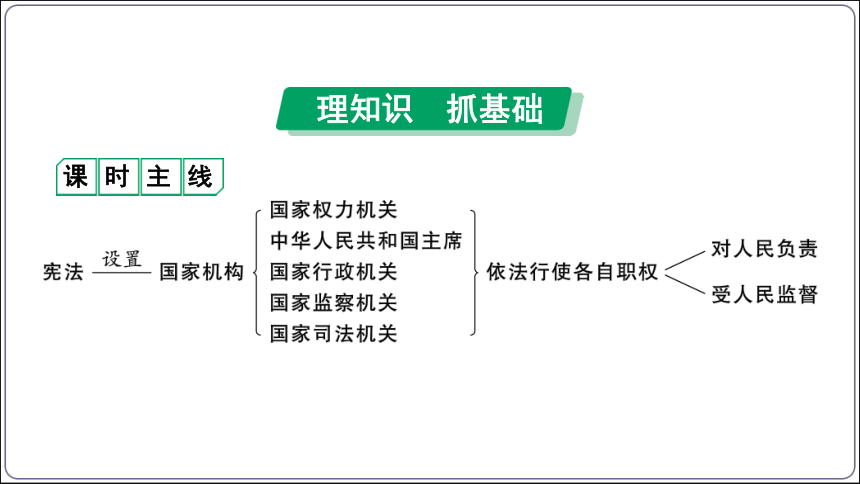 理知识　抓基础

课时主线

宪法 设置 国家机构

国家权力机关
中华人民共和国主席
国家行政机关
国家监察机关
国家司法机关

依法行使各自职权

对人民负责
受人民监督